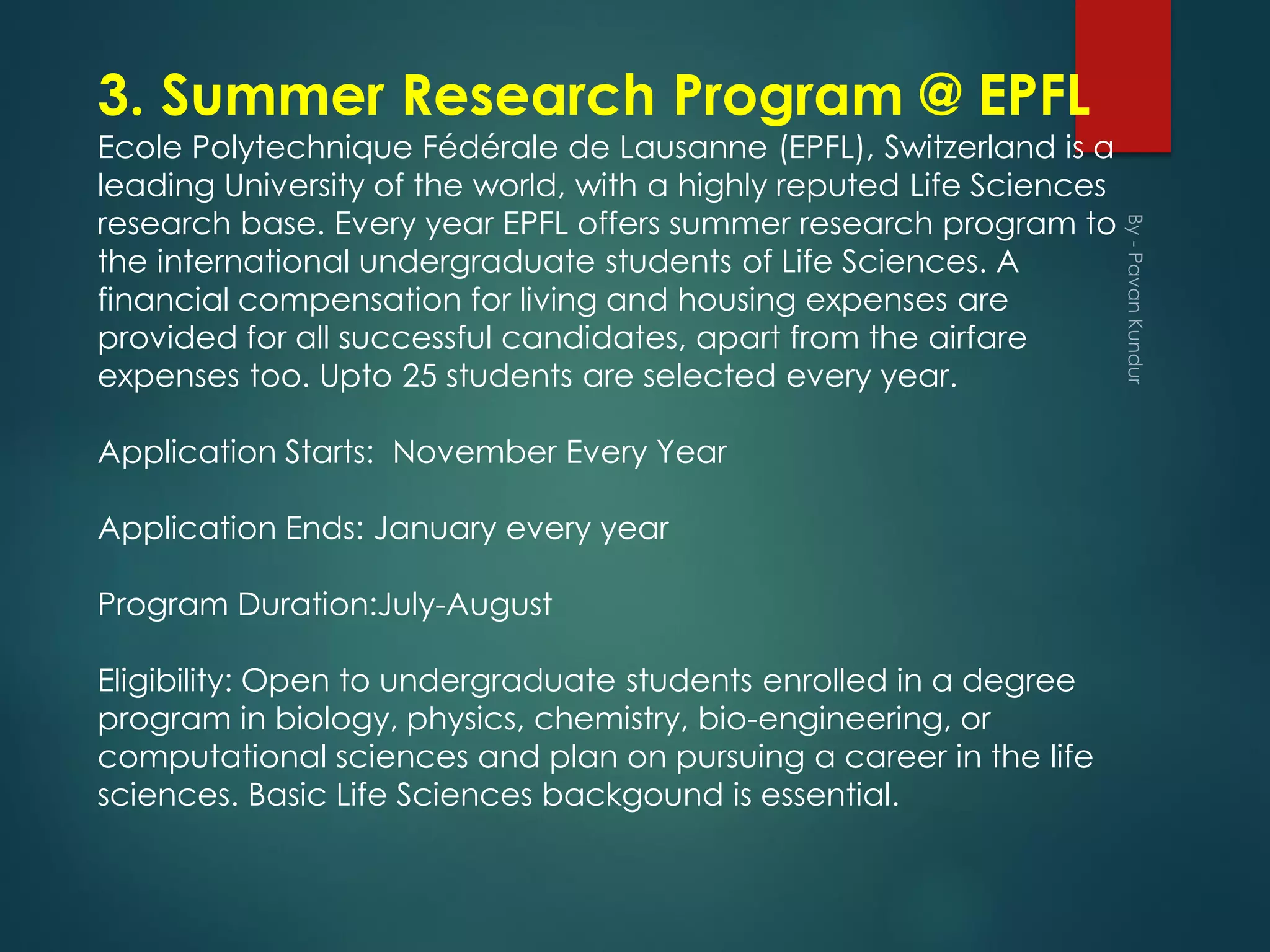 3. Summer Research Program @ EPFL

Ecole Polytechnique Fédérale de Lausanne (EPFL), Switzerland is a leading University of the world, with a highly reputed Life Sciences research base. Every year EPFL offers summer research program to the international undergraduate students of Life Sciences. A financial compensation for living and housing expenses are provided for all successful candidates, apart from the airfare expenses too. Upto 25 students are selected every year.

Application Starts: November Every Year

Application Ends: January every year

Program Duration:July-August

Eligibility: Open to undergraduate students enrolled in a degree program in biology, physics, chemistry, bio-engineering, or computational sciences and plan on pursuing a career in the life sciences. Basic Life Sciences backgound is essential.

By - Pavan Kundur